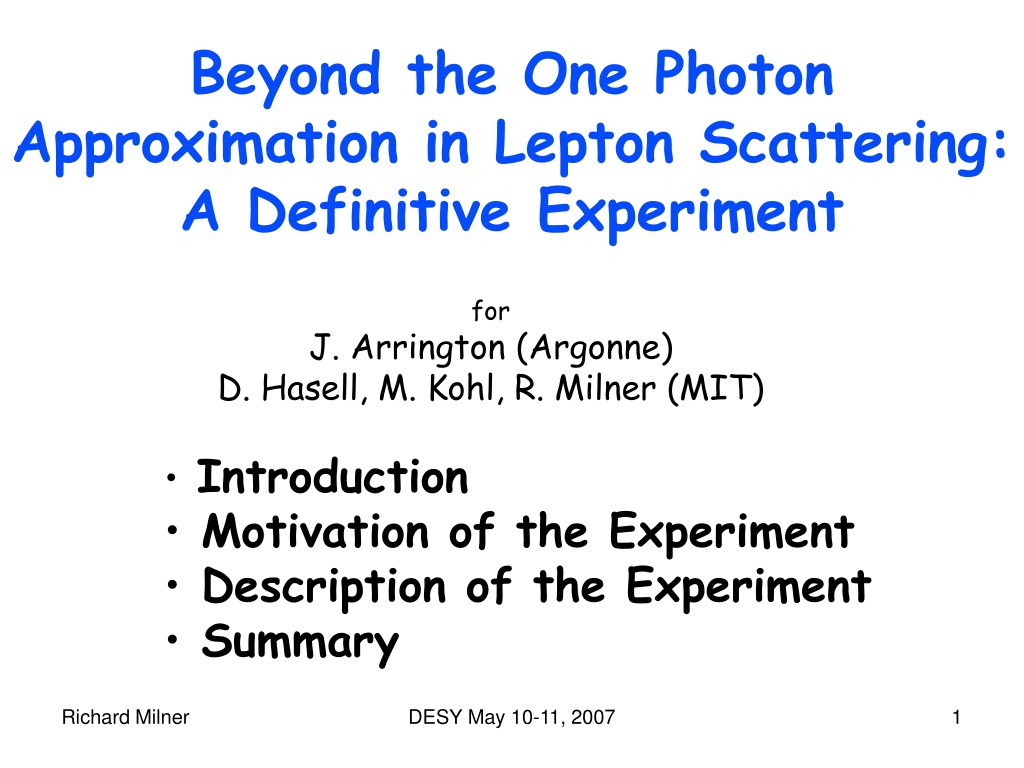 Beyond the One Photon Approximation in Lepton Scattering: A Definitive Experiment

for
J. Arrington (Argonne)
D. Hasell, M. Kohl, R. Milner (MIT)

• Introduction
• Motivation of the Experiment
• Description of the Experiment
• Summary

Richard Milner DESY May 10-11, 2007 1